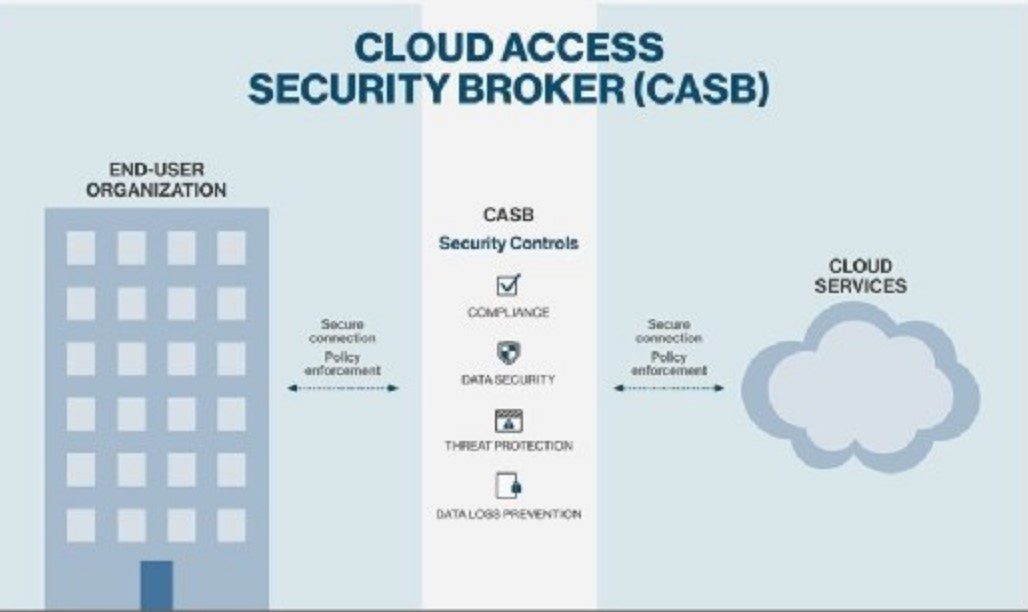 CLOUD ACCESS SECURITY BROKER (CASB)

END-USER ORGANIZATION

Secure connection Policy enforcement

CASB

Security Controls

COMPLIANCE

DATA SECURITY

THREAT PROTECTION

DATA LOSS PREVENTION

Secure connection Policy enforcement

CLOUD SERVICES